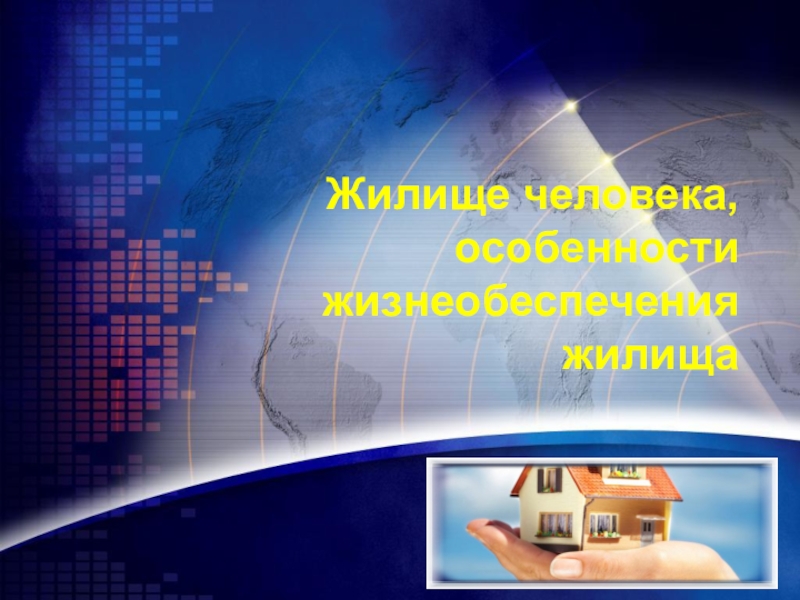 Жилище человека, особенности жизнеобеспечения жилища